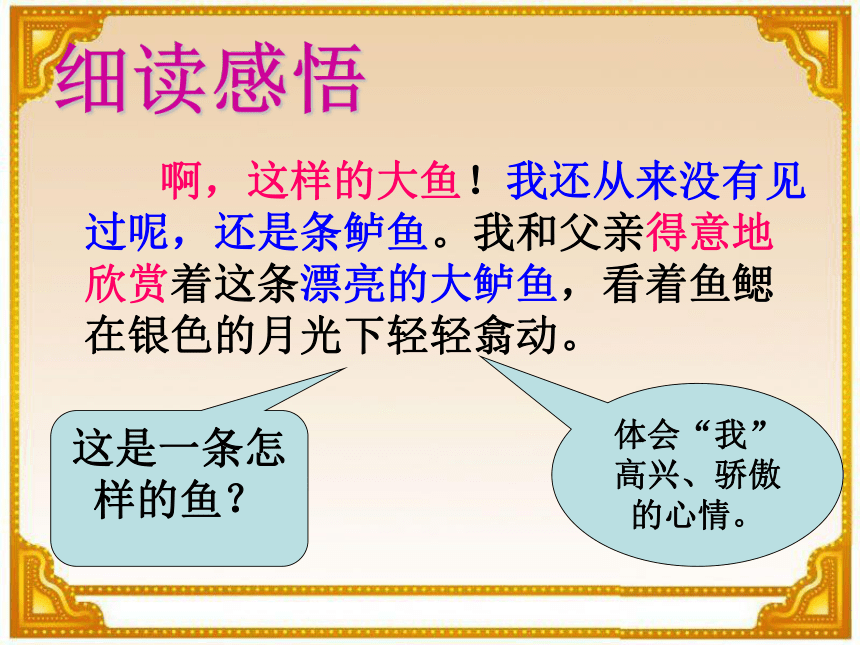 细读感悟

啊，这样的大鱼！我还从来没有见过呢，还是条鲈鱼。我和父亲得意地欣赏着这条漂亮的大鲈鱼，看着鱼鳃在银色的月光下轻轻翕动。

这是一条怎样的鱼？

体会“我”高兴、骄傲的心情。